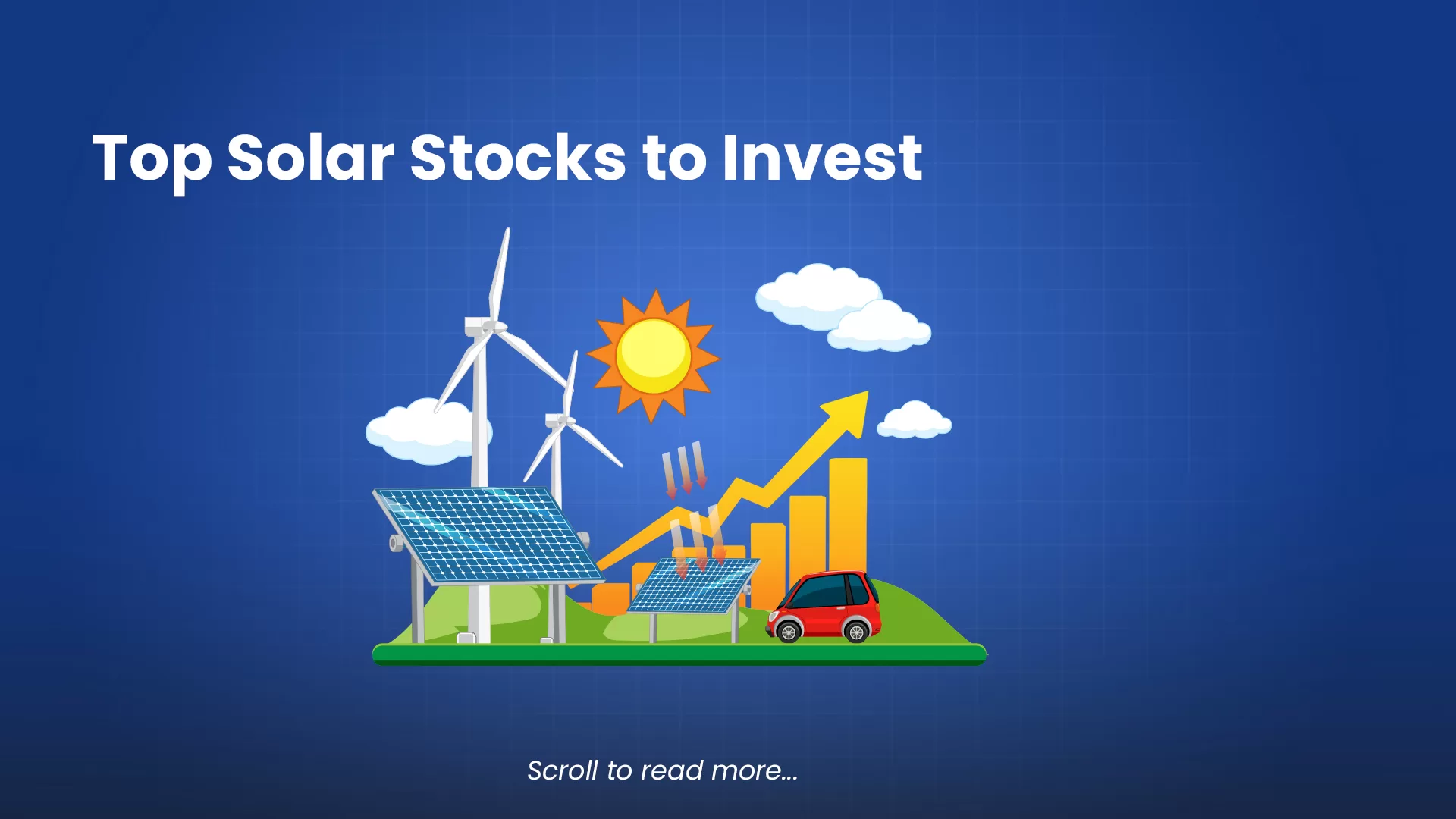 Top Solar Stocks to Invest

Scroll to read more...